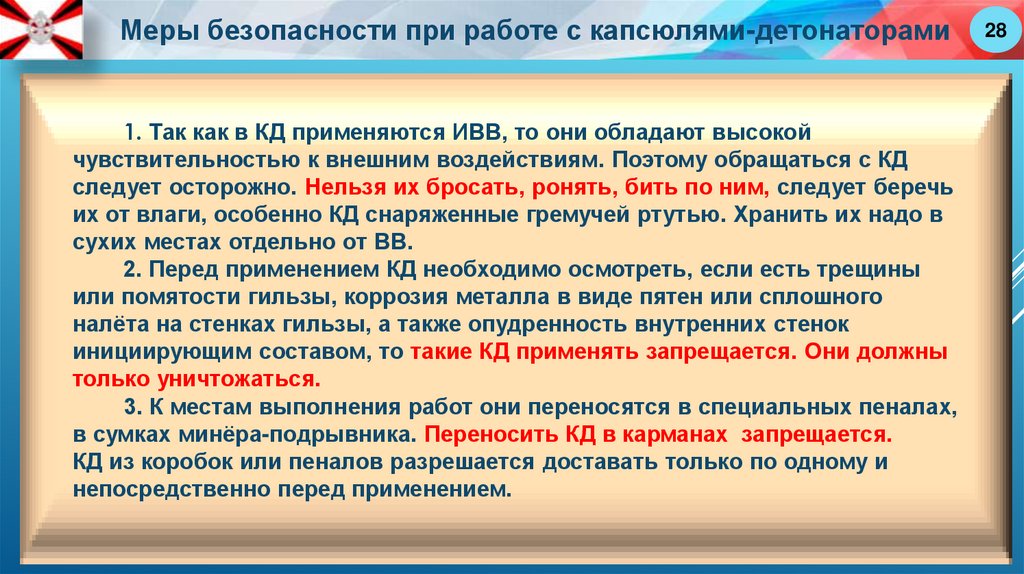 Меры безопасности при работе с капсюлями-детонаторами

28

1. Так как в КД применяются ИВВ, то они обладают высокой чувствительностью к внешним воздействиям. Поэтому обращаться с КД следует осторожно. Нельзя их бросать, ронять, бить по ним, следует беречь их от влаги, особенно КД снаряженные гремучей ртутью. Хранить их надо в сухих местах отдельно от ВВ.

2. Перед применением КД необходимо осмотреть, если есть трещины или помятости гильзы, коррозия металла в виде пятен или сплошного налёта на стенках гильзы, а также опудренность внутренних стенок инициирующим составом, то такие КД применять запрещается. Они должны только уничтожаться.

3. К местам выполнения работ они переносятся в специальных пеналах, в сумках минёра-подрывника. Переносить КД в карманах запрещается. КД из коробок или пеналов разрешается доставать только по одному и непосредственно перед применением.